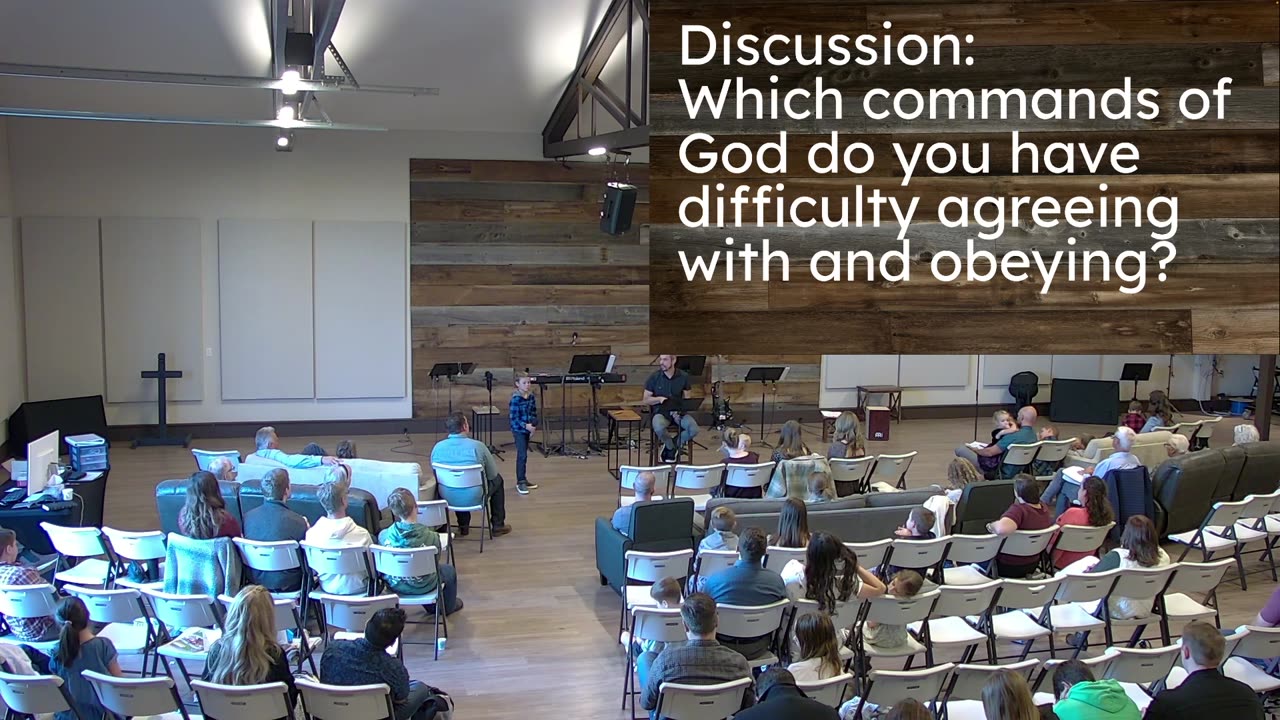 Discussion:
Which commands of God do you have difficulty agreeing with and obeying?